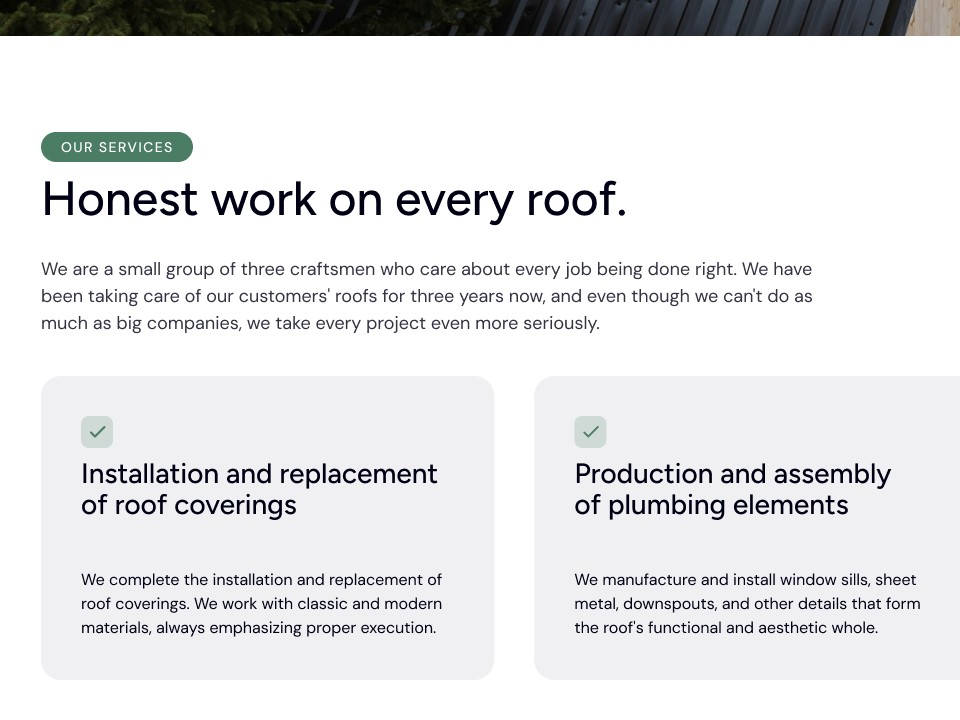 OUR SERVICES

Honest work on every roof.

We are a small group of three craftsmen who care about every job being done right. We have been taking care of our customers' roofs for three years now, and even though we can't do as much as big companies, we take every project even more seriously.

Installation and replacement of roof coverings

We complete the installation and replacement of roof coverings. We work with classic and modern materials, always emphasizing proper execution.

Production and assembly of plumbing elements

We manufacture and install window sills, sheet metal, downspouts, and other details that form the roof's functional and aesthetic whole.